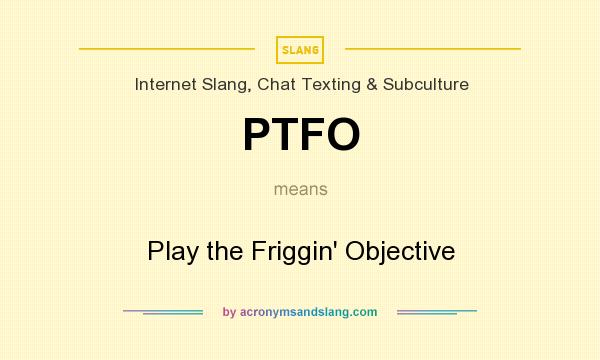 SLANG

Internet Slang, Chat Texting & Subculture

PTFO

means

Play the Friggin' Objective

by acronymsandslang.com